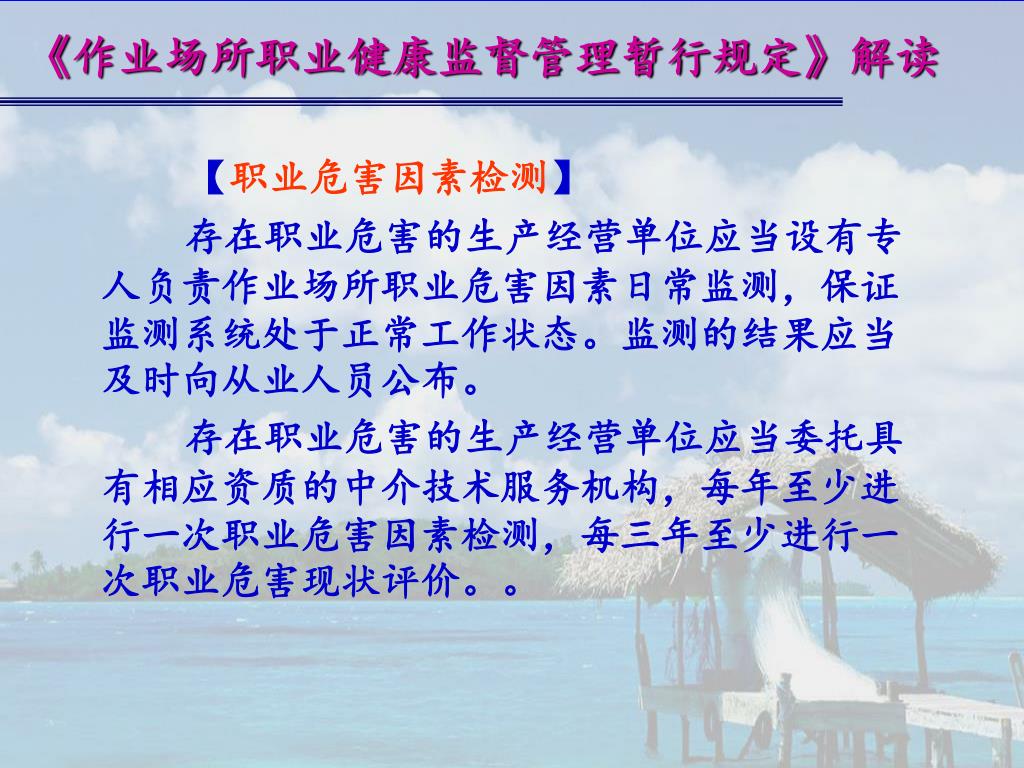 《作业场所职业健康监督管理暂行规定》解读

【职业危害因素检测】

存在职业危害的生产经营单位应当设有专人负责作业场所职业危害因素日常监测，保证监测系统处于正常工作状态。监测的结果应当及时向从业人员公布。

存在职业危害的生产经营单位应当委托具有相应资质的中介技术服务机构，每年至少进行一次职业危害因素检测，每三年至少进行一次职业危害现状评价。。